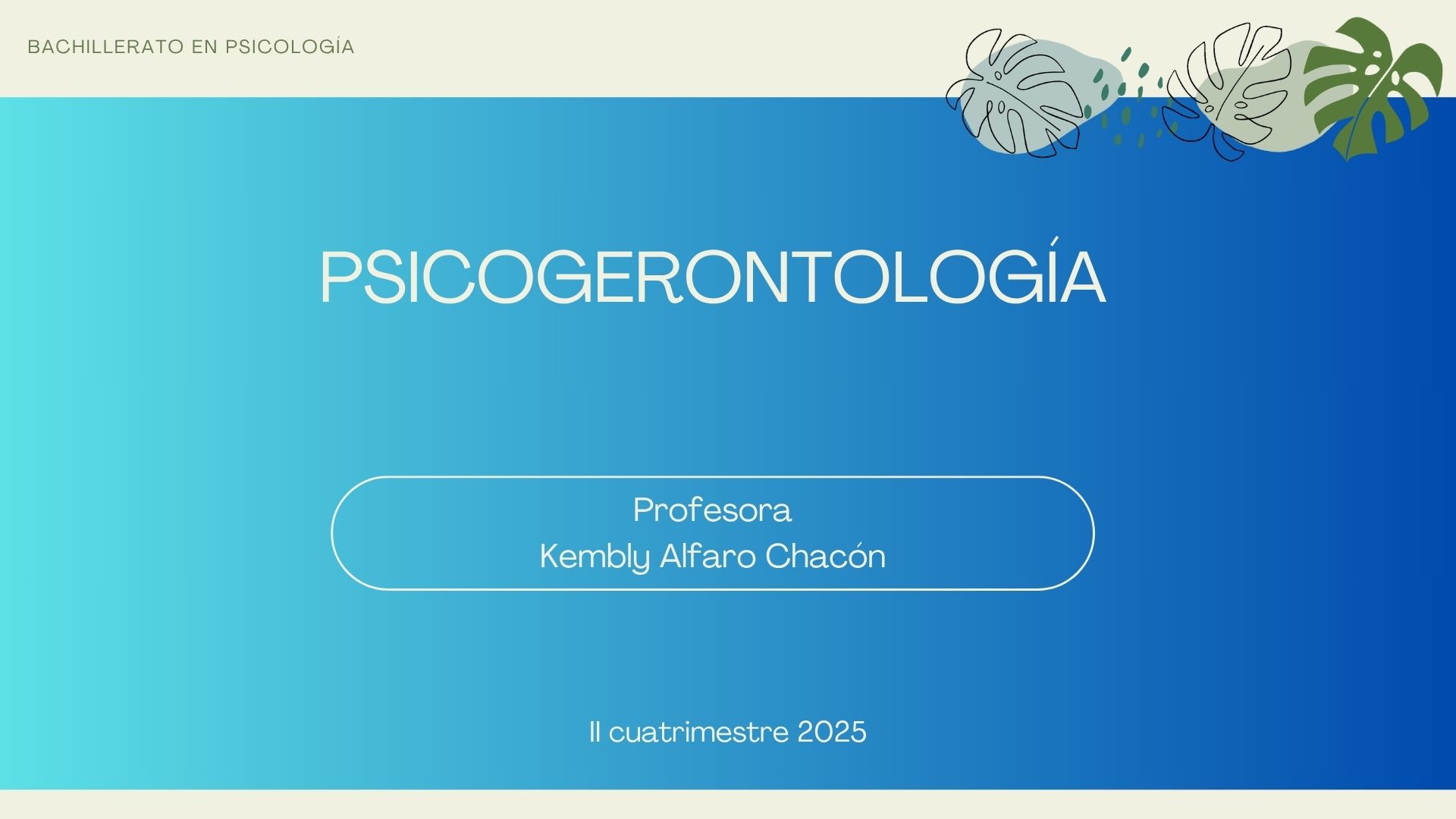 BACHILLERATO EN PSICOLOGÍA

PSICOGERONTOLOGÍA

Profesora
Kembly Alfaro Chacón

II cuatrimestre 2025